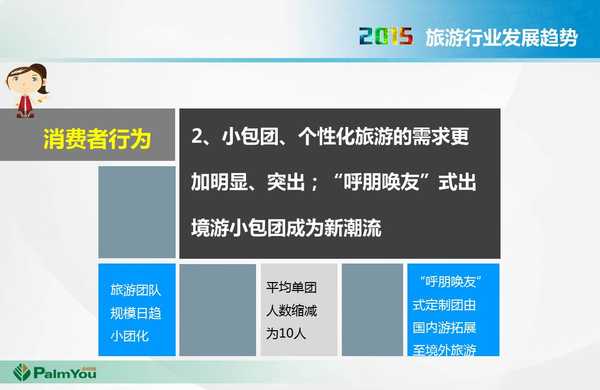 2015 旅游行业发展趋势

消费者行为

2、小包团、个性化旅游的需求更加明显、突出；“呼朋唤友”式出境游小包团成为新潮流

旅游团队规模日趋小团化

平均单团人数缩减为10人

“呼朋唤友”式定制团由国内游拓展至境外旅游

PalmYou